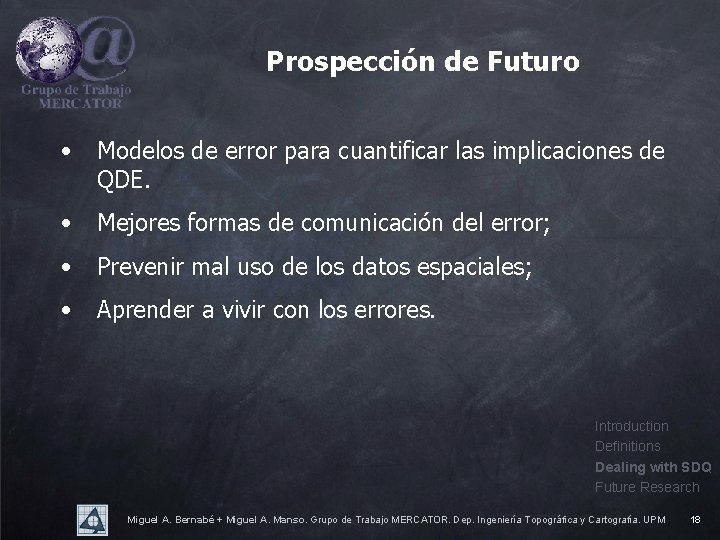 Grupo de Trabajo MERCATOR

Prospección de Futuro

• Modelos de error para cuantificar las implicaciones de QDE.

• Mejores formas de comunicación del error;

• Prevenir mal uso de los datos espaciales;

• Aprender a vivir con los errores.

Introduction
Definitions
Dealing with SDQ
Future Research

Miguel A. Bernabé + Miguel A. Manso. Grupo de Trabajo MERCATOR. Dep. Ingeniería Topográfica y Cartografía. UPM 18